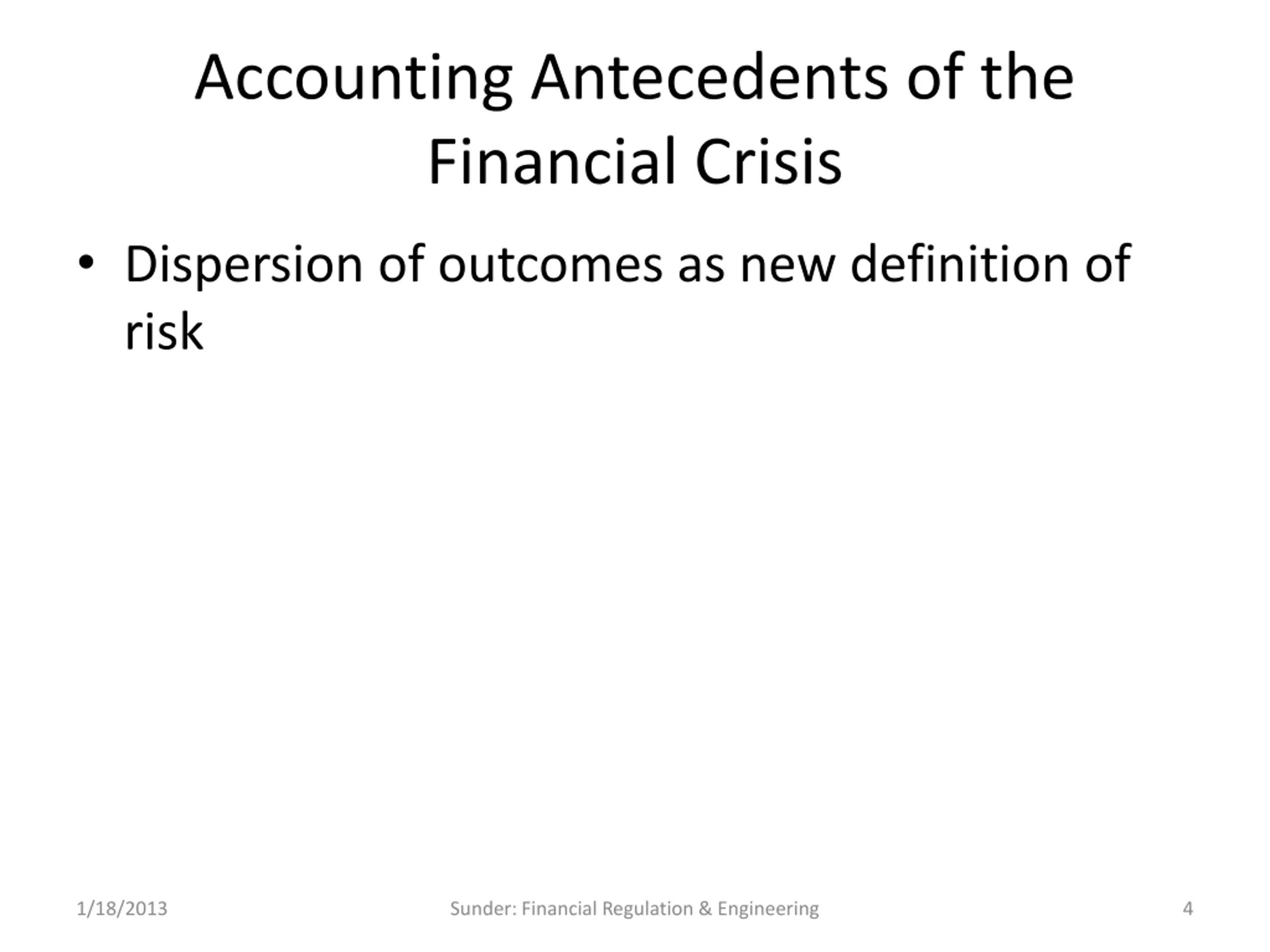 Accounting Antecedents of the Financial Crisis

• Dispersion of outcomes as new definition of risk

1/18/2013

Sunder: Financial Regulation & Engineering

4